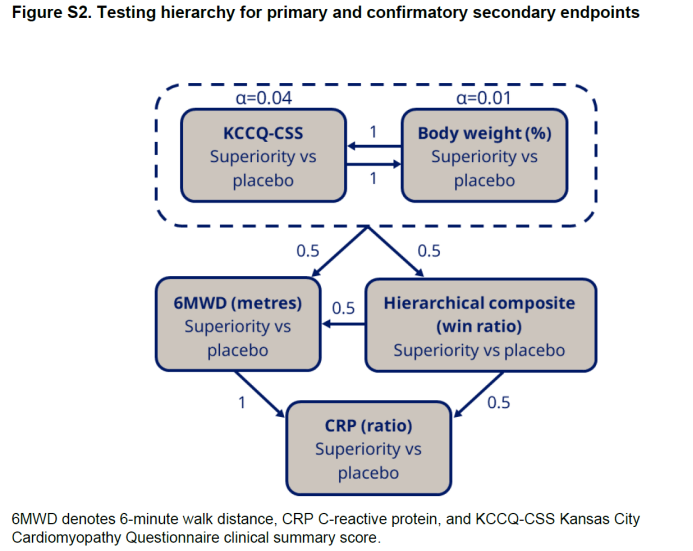 Figure S2. Testing hierarchy for primary and confirmatory secondary endpoints

α=0.04

KCCQ-CSS
Superiority vs placebo

1

1

α=0.01

Body weight (%)
Superiority vs placebo

0.5

0.5

6MWD (metres)
Superiority vs placebo

0.5

Hierarchical composite (win ratio)
Superiority vs placebo

1

0.5

CRP (ratio)
Superiority vs placebo

6MWD denotes 6-minute walk distance, CRP C-reactive protein, and KCCQ-CSS Kansas City Cardiomyopathy Questionnaire clinical summary score.